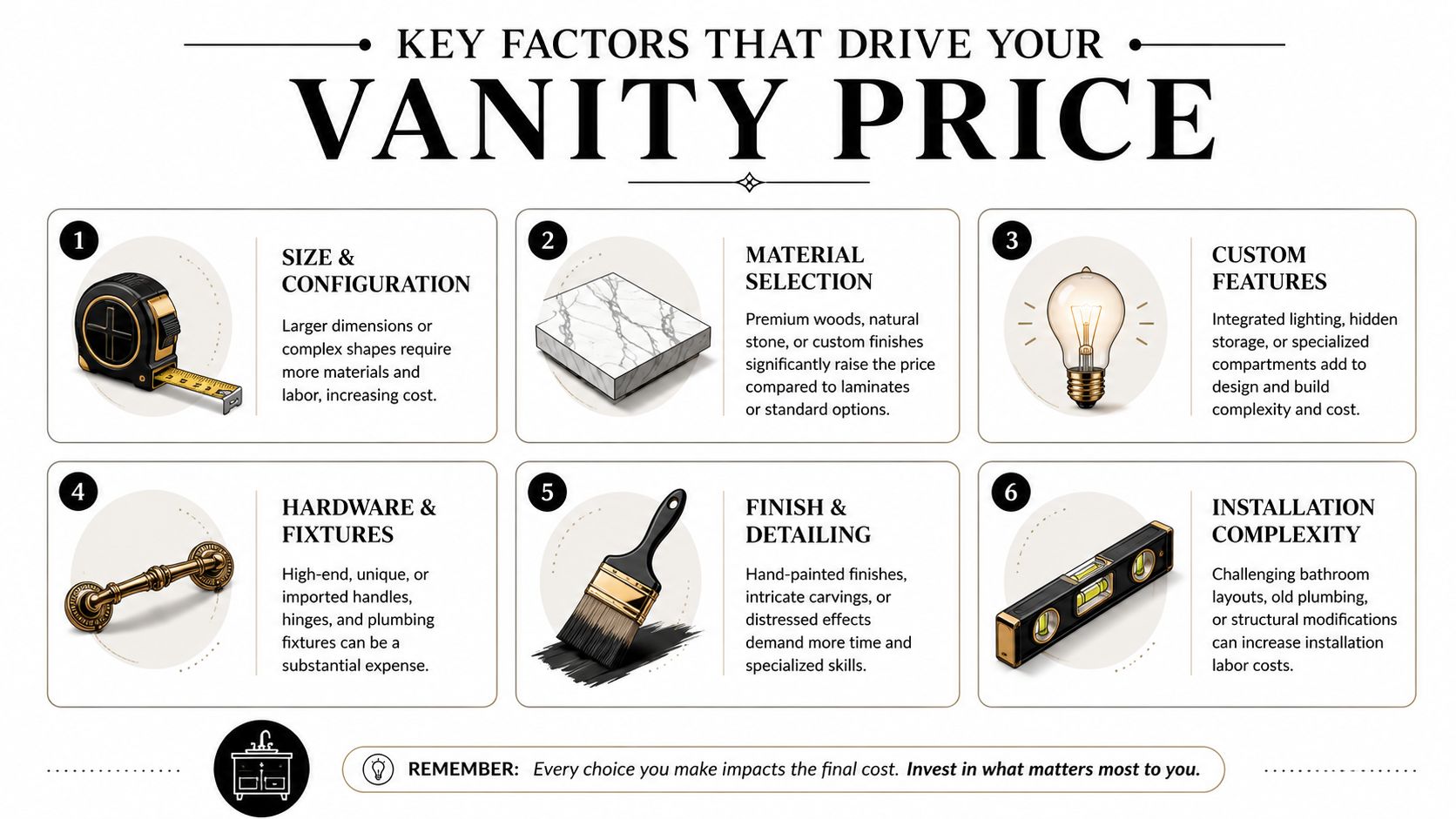 KEY FACTORS THAT DRIVE YOUR

VANITY PRICE

1

SIZE & CONFIGURATION

Larger dimensions or complex shapes require more materials and labor, increasing cost.

2

MATERIAL SELECTION

Premium woods, natural stone, or custom finishes significantly raise the price compared to laminates or standard options.

3

CUSTOM FEATURES

Integrated lighting, hidden storage, or specialized compartments add to design and build complexity and cost.

4

HARDWARE & FIXTURES

High-end, unique, or imported handles, hinges, and plumbing fixtures can be a substantial expense.

5

FINISH & DETAILING

Hand-painted finishes, intricate carvings, or distressed effects demand more time and specialized skills.

6

INSTALLATION COMPLEXITY

Challenging bathroom layouts, old plumbing, or structural modifications can increase installation labor costs.

REMEMBER: Every choice you make impacts the final cost. Invest in what matters most to you.